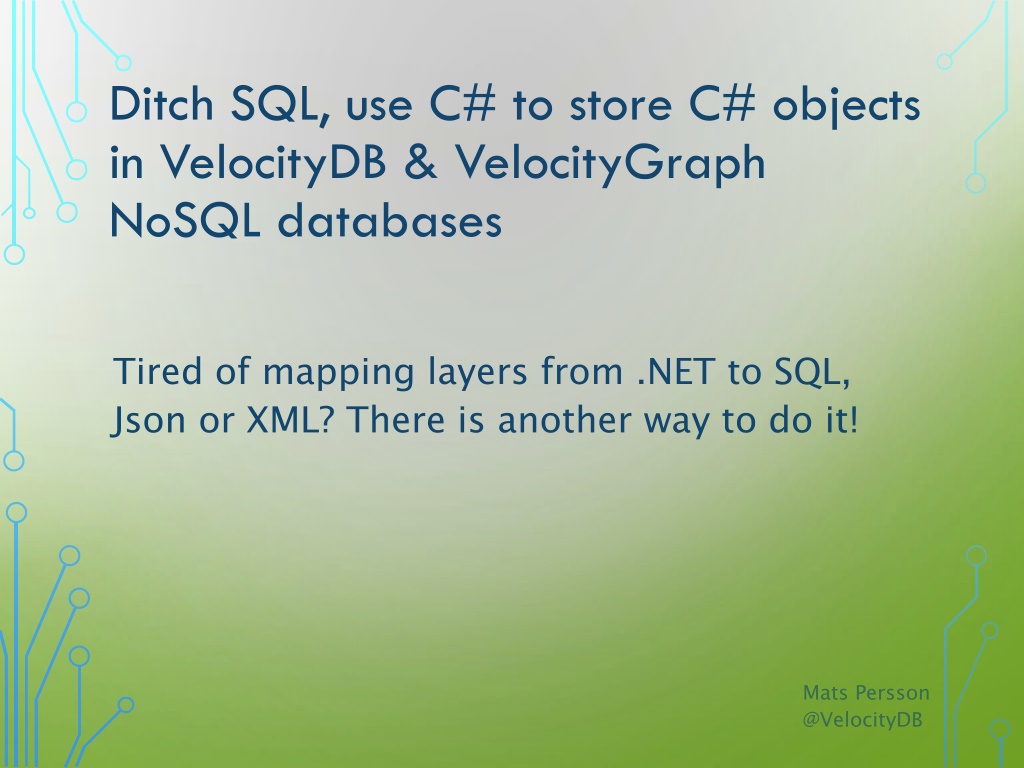 Ditch SQL, use C# to store C# objects in VelocityDB & VelocityGraph NoSQL databases

Tired of mapping layers from .NET to SQL, Json or XML? There is another way to do it!

Mats Persson
@VelocityDB